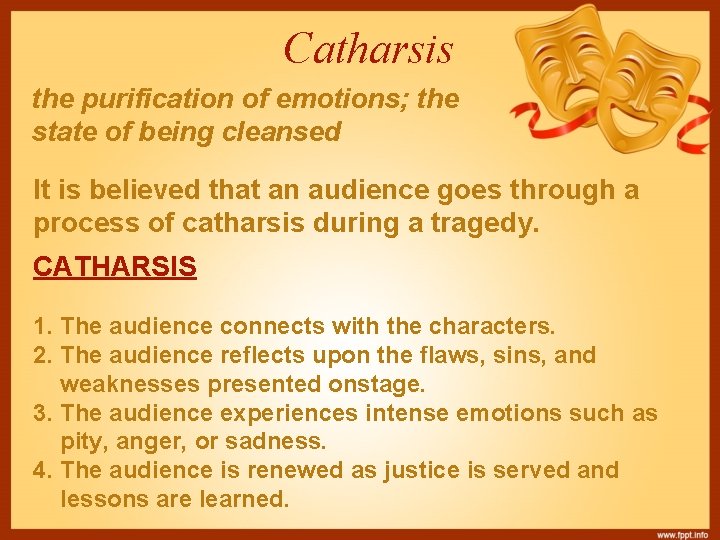 Catharsis

the purification of emotions; the state of being cleansed

It is believed that an audience goes through a process of catharsis during a tragedy.

CATHARSIS

1. The audience connects with the characters.
2. The audience reflects upon the flaws, sins, and weaknesses presented onstage.
3. The audience experiences intense emotions such as pity, anger, or sadness.
4. The audience is renewed as justice is served and lessons are learned.

www.fppt.info